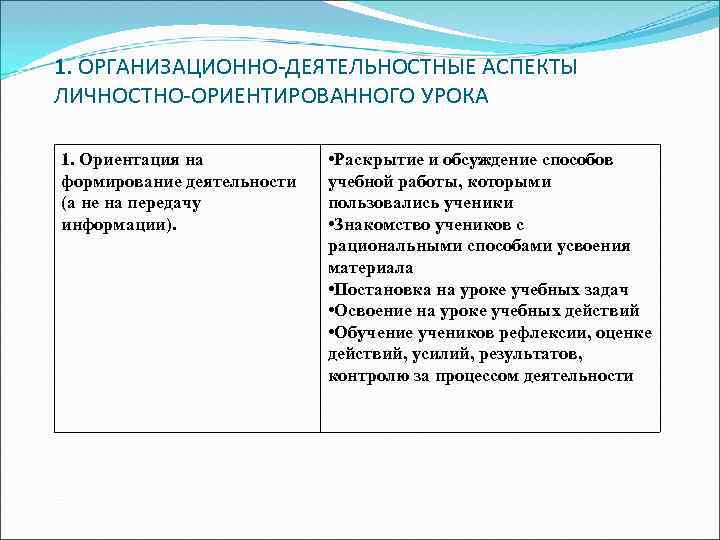 1. ОРГАНИЗАЦИОННО-ДЕЯТЕЛЬНОСТНЫЕ АСПЕКТЫ ЛИЧНОСТНО-ОРИЕНТИРОВАННОГО УРОКА

| 1. Ориентация на формирование деятельности (а не на передачу информации). | •Раскрытие и обсуждение способов учебной работы, которыми пользовались ученики •Знакомство учеников с рациональными способами усвоения материала •Постановка на уроке учебных задач •Освоение на уроке учебных действий •Обучение учеников рефлексии, оценке действий, усилий, результатов, контролю за процессом деятельности |
|---|---|